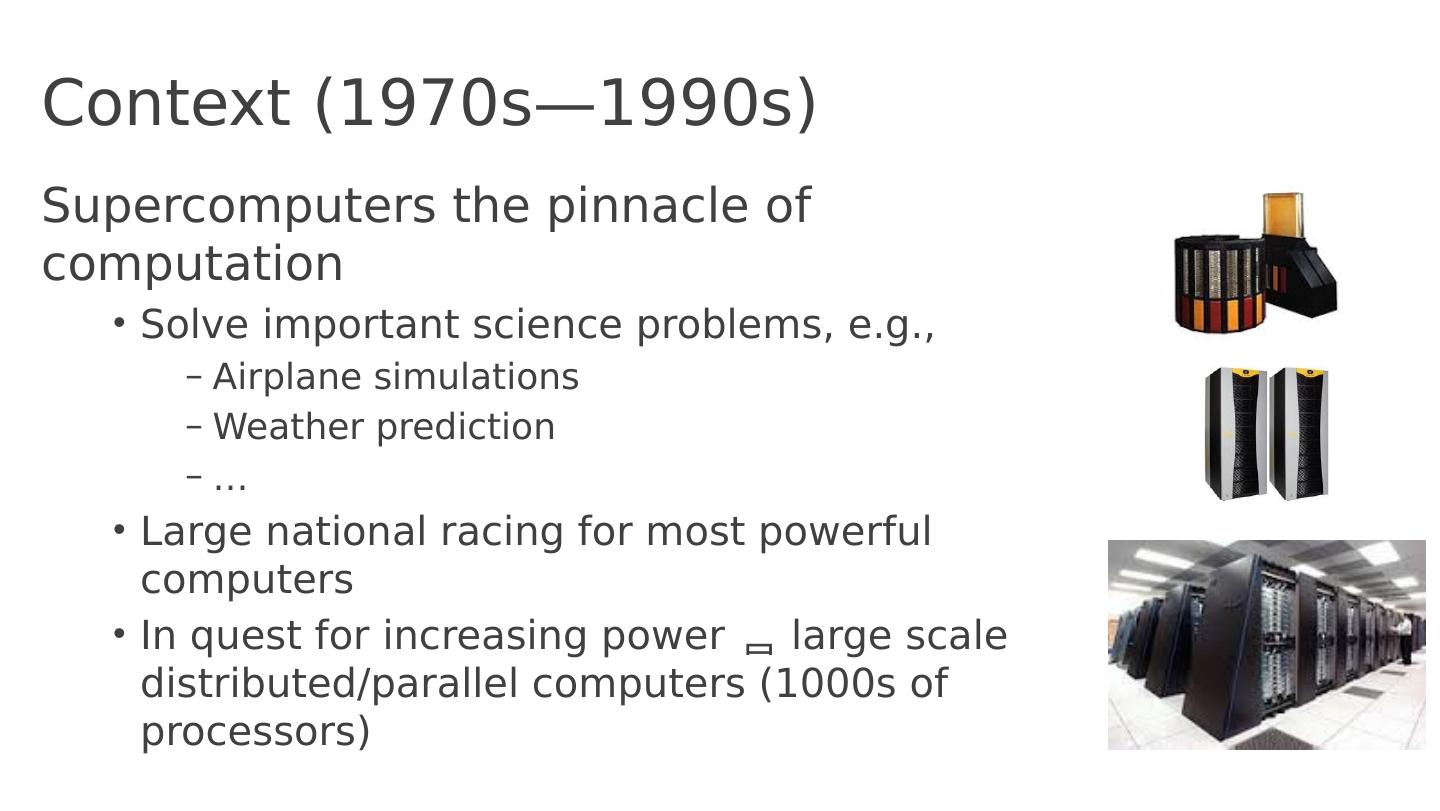 Context (1970s—1990s)

Supercomputers the pinnacle of computation

• Solve important science problems, e.g.,
 – Airplane simulations
 – Weather prediction
 – …
• Large national racing for most powerful computers
• In quest for increasing power ▭ large scale distributed/parallel computers (1000s of processors)